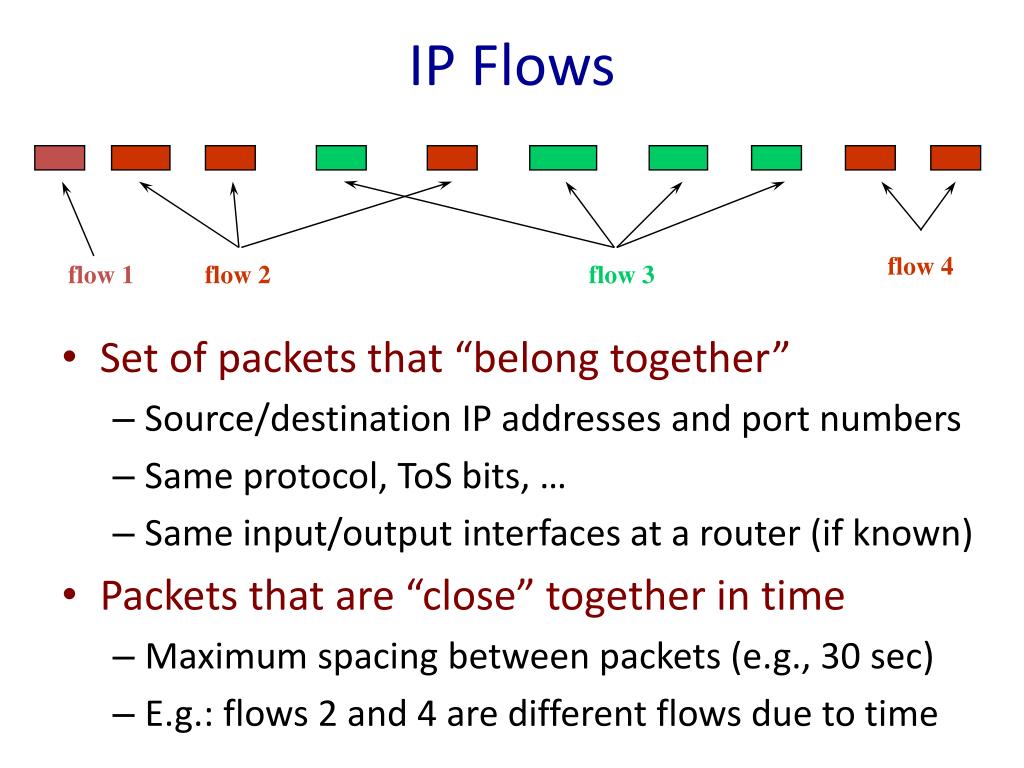 IP Flows

flow 1 flow 2 flow 3 flow 4

• Set of packets that “belong together”
– Source/destination IP addresses and port numbers
– Same protocol, ToS bits, …
– Same input/output interfaces at a router (if known)
• Packets that are “close” together in time
– Maximum spacing between packets (e.g., 30 sec)
– E.g.: flows 2 and 4 are different flows due to time